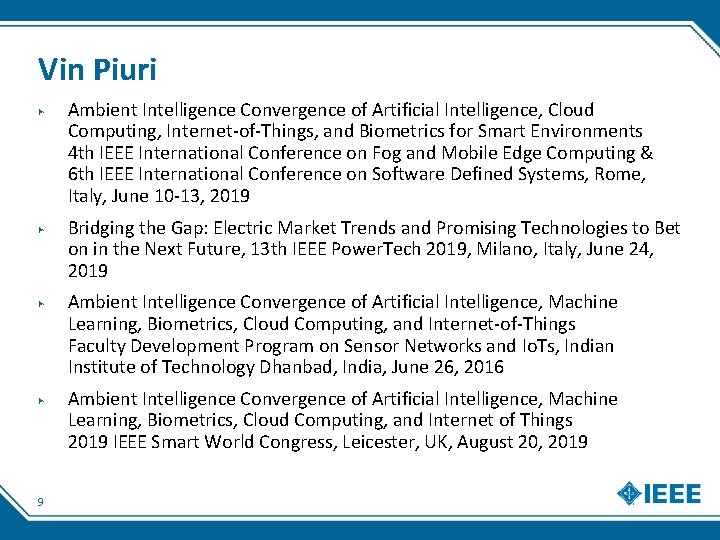 Vin Piuri

Ambient Intelligence Convergence of Artificial Intelligence, Cloud Computing, Internet-of-Things, and Biometrics for Smart Environments
4th IEEE International Conference on Fog and Mobile Edge Computing & 6th IEEE International Conference on Software Defined Systems, Rome, Italy, June 10-13, 2019

Bridging the Gap: Electric Market Trends and Promising Technologies to Bet on in the Next Future, 13th IEEE PowerTech 2019, Milano, Italy, June 24, 2019

Ambient Intelligence Convergence of Artificial Intelligence, Machine Learning, Biometrics, Cloud Computing, and Internet-of-Things
Faculty Development Program on Sensor Networks and IoTs, Indian Institute of Technology Dhanbad, India, June 26, 2016

Ambient Intelligence Convergence of Artificial Intelligence, Machine Learning, Biometrics, Cloud Computing, and Internet of Things
2019 IEEE Smart World Congress, Leicester, UK, August 20, 2019

9

IEEE